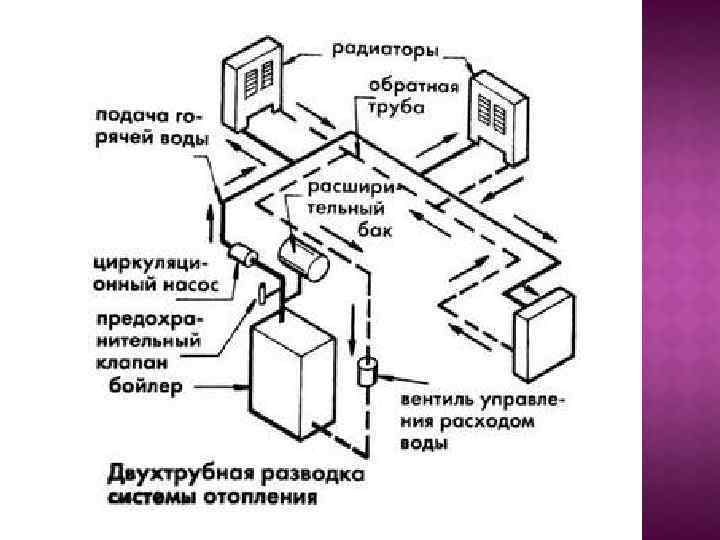 радиаторы

обратная труба

подача горячей воды

расширительный бак

циркуляционный насос

предохранительный клапан

бойлер

вентиль управления расходом воды

Двухтрубная разводка системы отопления